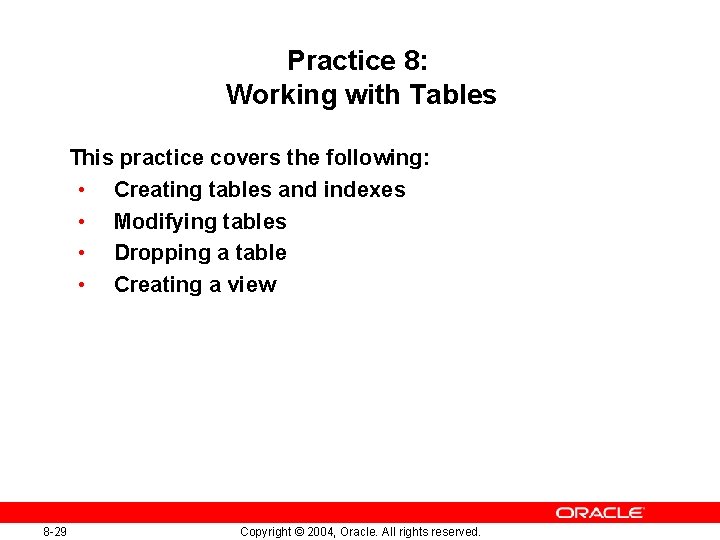 Practice 8:
Working with Tables

This practice covers the following:
• Creating tables and indexes
• Modifying tables
• Dropping a table
• Creating a view

ORACLE

8-29 Copyright © 2004, Oracle. All rights reserved.